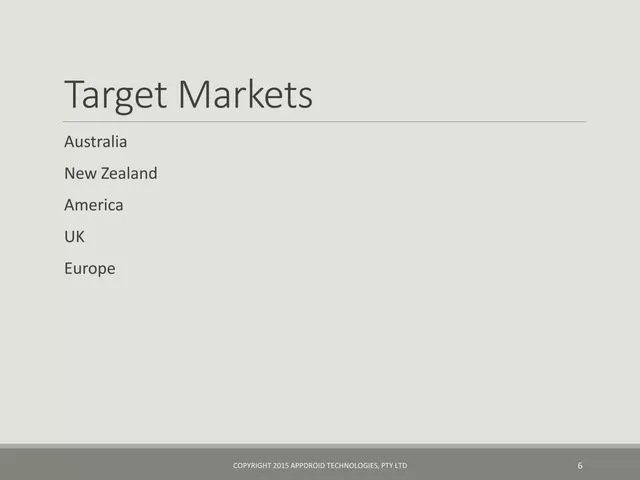 Target Markets

Australia

New Zealand

America

UK

Europe

COPYRIGHT 2015 APPDROID TECHNOLOGIES, PTY LTD

6